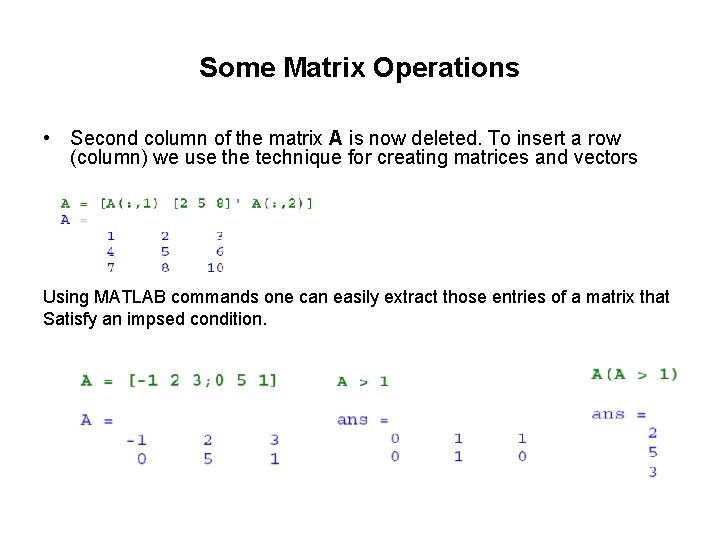 Some Matrix Operations

• Second column of the matrix **A** is now deleted. To insert a row (column) we use the technique for creating matrices and vectors

A = [A(:,1) [2 5 8]' A(:,2)]
A =
1 2 3
4 5 6
7 8 10

Using MATLAB commands one can easily extract those entries of a matrix that Satisfy an impsed condition.

A = [-1 2 3;0 5 1]

A =
-1 2 3
0 5 1

A > 1

ans =
0 1 1
0 1 0

A(A > 1)

ans =
2
5
3